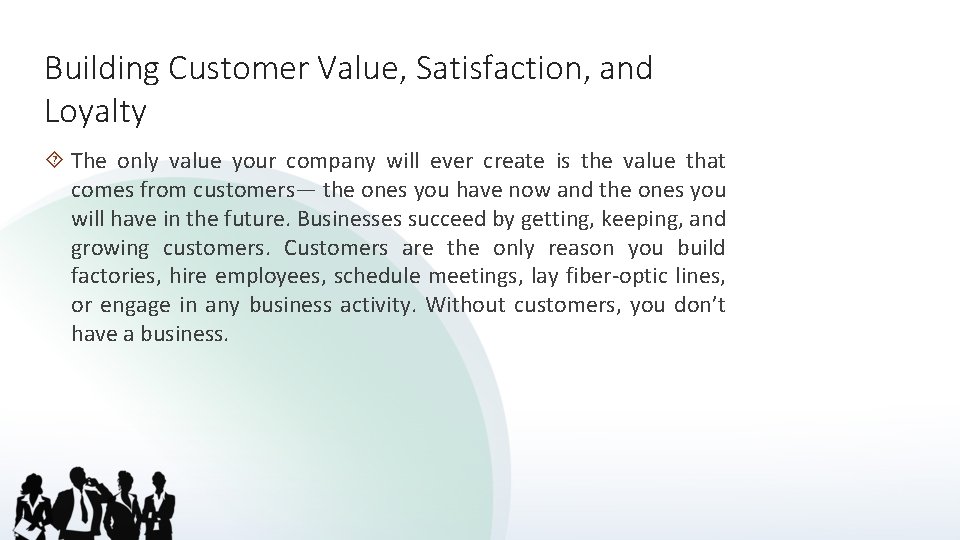 Building Customer Value, Satisfaction, and Loyalty

The only value your company will ever create is the value that comes from customers— the ones you have now and the ones you will have in the future. Businesses succeed by getting, keeping, and growing customers. Customers are the only reason you build factories, hire employees, schedule meetings, lay fiber-optic lines, or engage in any business activity. Without customers, you don't have a business.